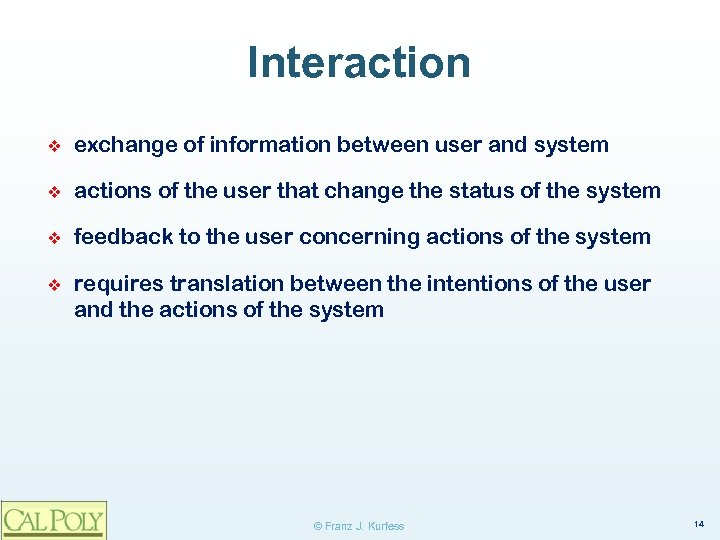 Interaction

❖ exchange of information between user and system

❖ actions of the user that change the status of the system

❖ feedback to the user concerning actions of the system

❖ requires translation between the intentions of the user and the actions of the system

CAL POLY

© Franz J. Kurfess

14